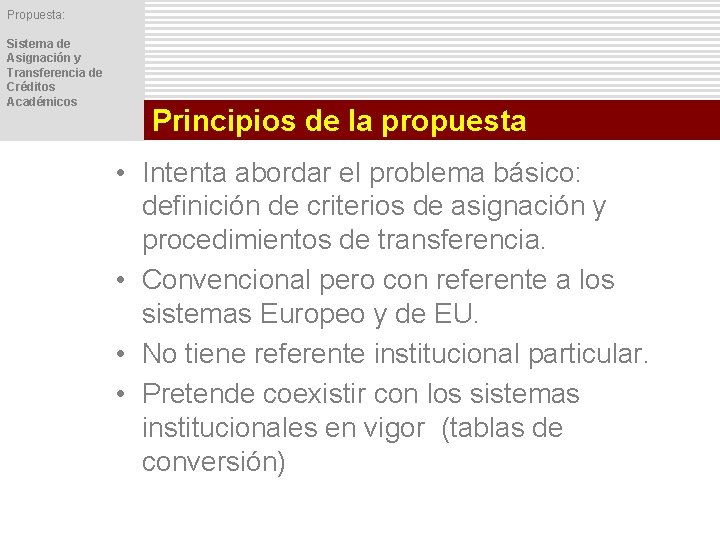 Propuesta:

Sistema de Asignación y Transferencia de Créditos Académicos

Principios de la propuesta

• Intenta abordar el problema básico: definición de criterios de asignación y procedimientos de transferencia.
• Convencional pero con referente a los sistemas Europeo y de EU.
• No tiene referente institucional particular.
• Pretende coexistir con los sistemas institucionales en vigor (tablas de conversión)